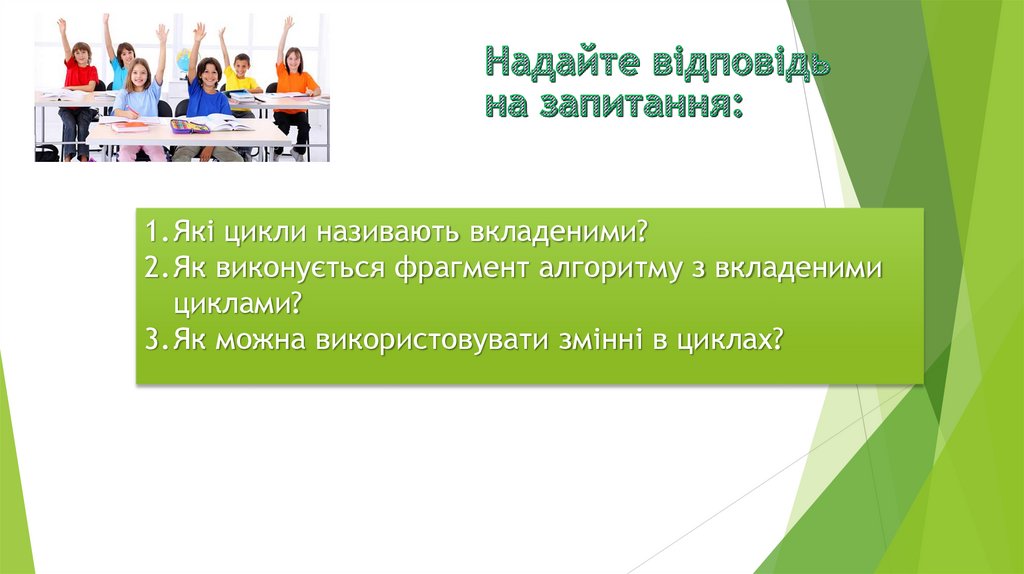 Надайте відповідь на запитання:

1. Які цикли називають вкладеними?
2. Як виконується фрагмент алгоритму з вкладеними циклами?
3. Як можна використовувати змінні в циклах?